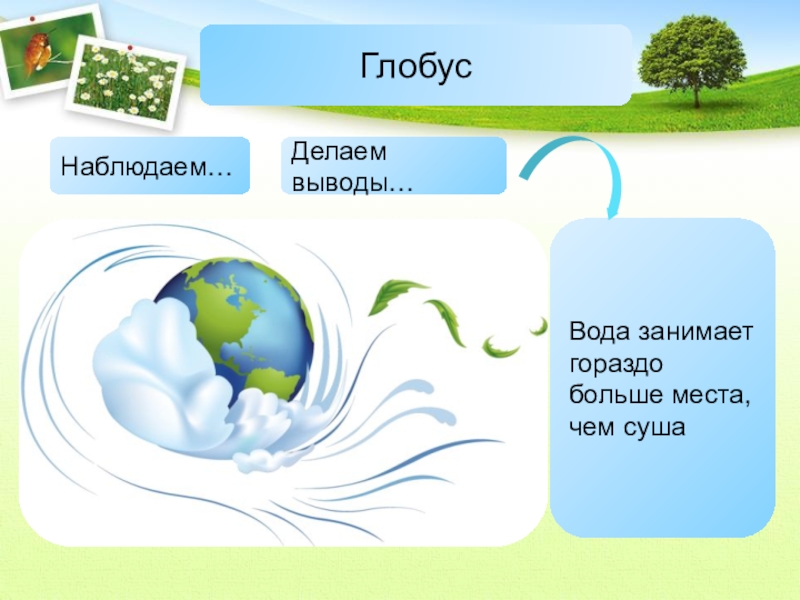 Глобус

Наблюдаем…

Делаем выводы…

Вода занимает гораздо больше места, чем суша